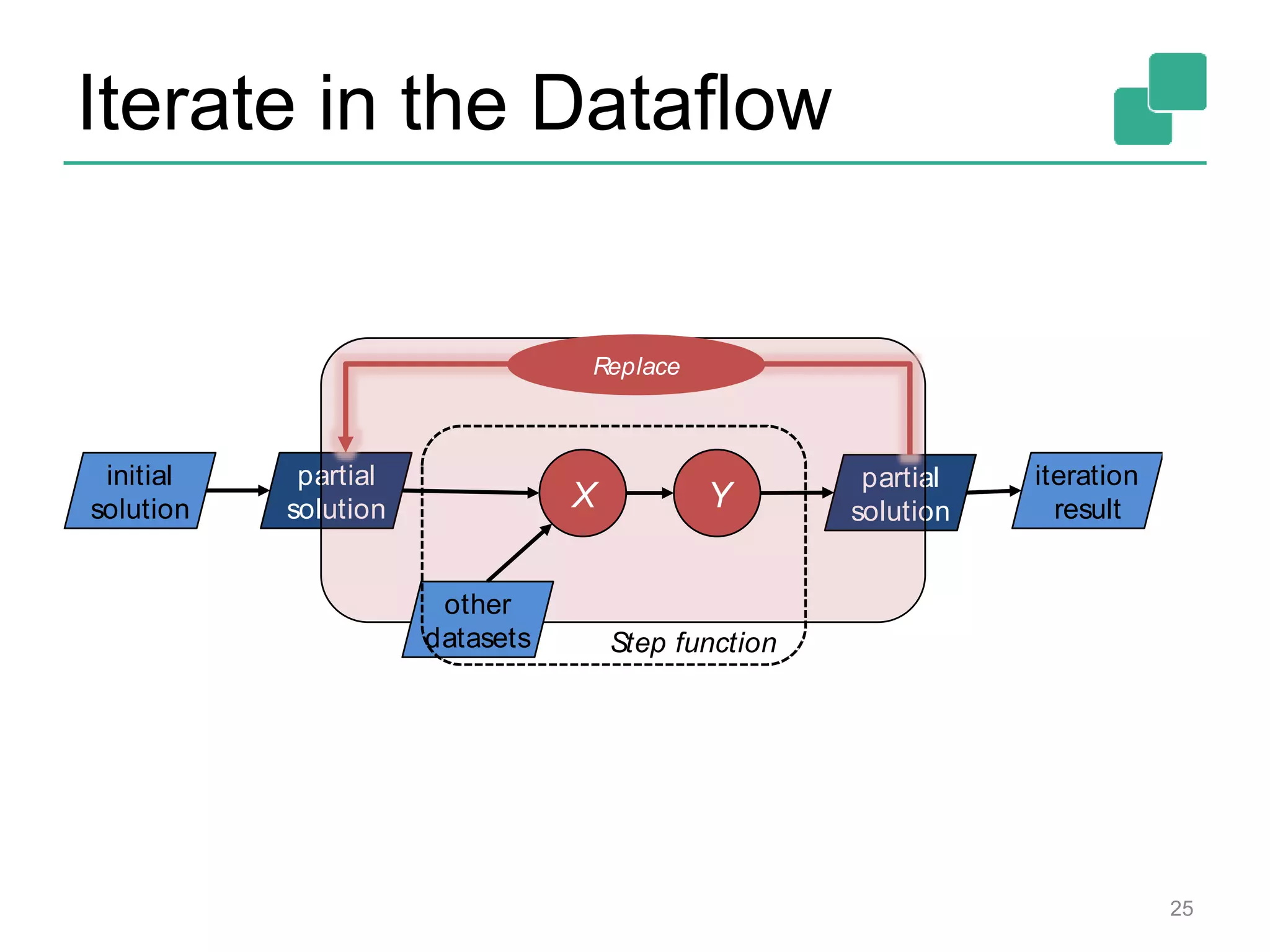 Iterate in the Dataflow

Replace

initial solution

partial solution

X

Y

partial solution

iteration result

other datasets

Step function

25